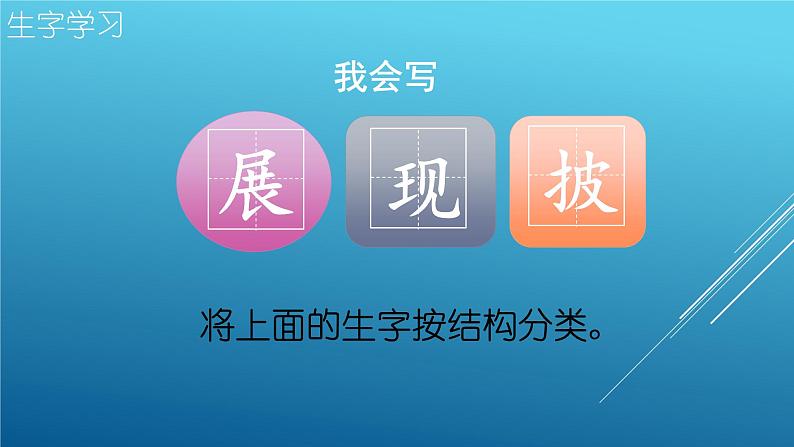 生字学习

我会写

展 现 披

将上面的生字按结构分类。